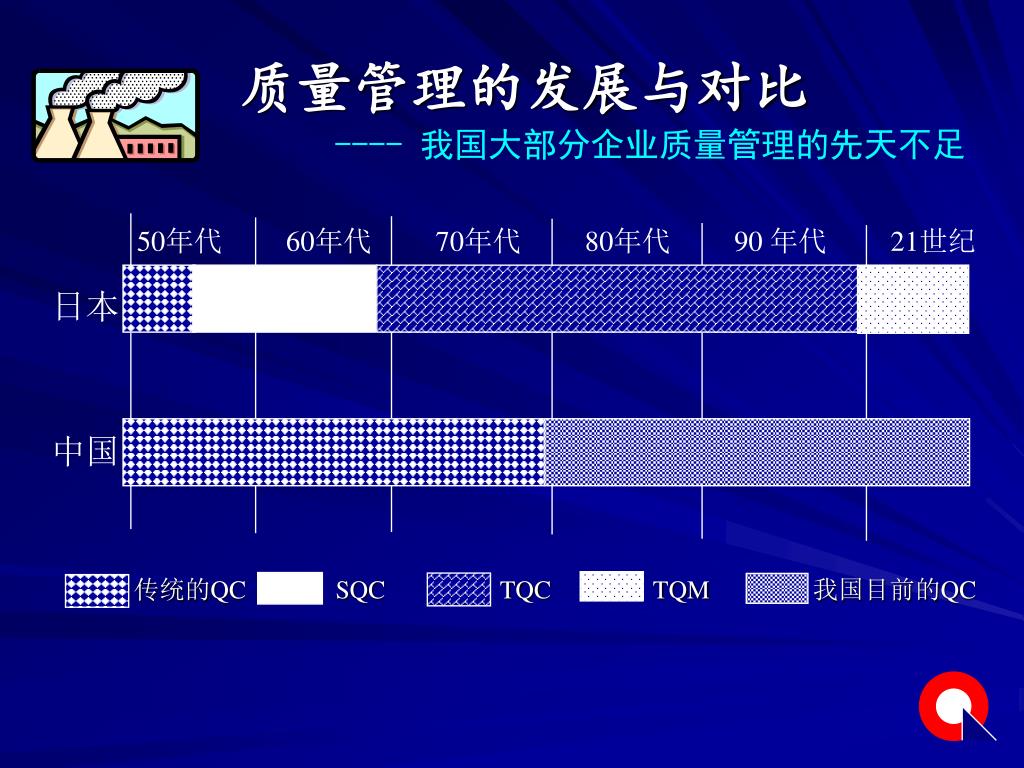 质量管理的发展与对比

---- 我国大部分企业质量管理的先天不足

50年代 60年代 70年代 80年代 90 年代 21世纪

日本

中国

传统的QC SQC TQC TQM 我国目前的QC